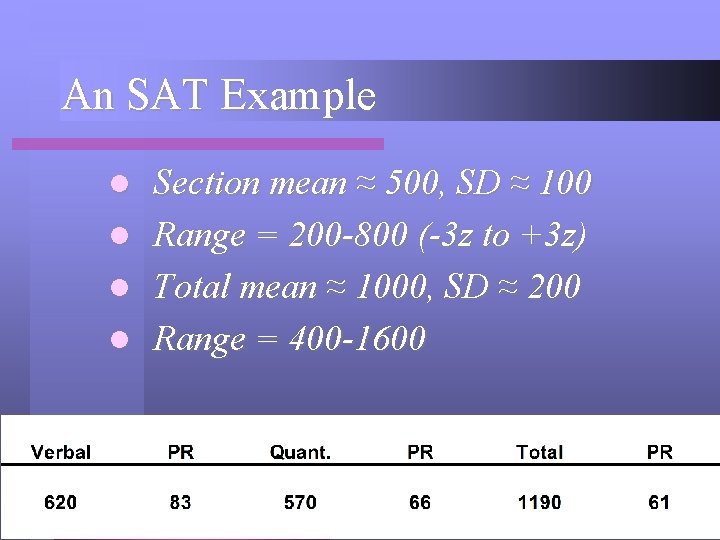 An SAT Example

- Section mean ≈ 500, SD ≈ 100
- Range = 200-800 (-3z to +3z)
- Total mean ≈ 1000, SD ≈ 200
- Range = 400-1600

| Verbal | PR | Quant. | PR | Total | PR |
|---|---|---|---|---|---|
| 620 | 83 | 570 | 66 | 1190 | 61 |